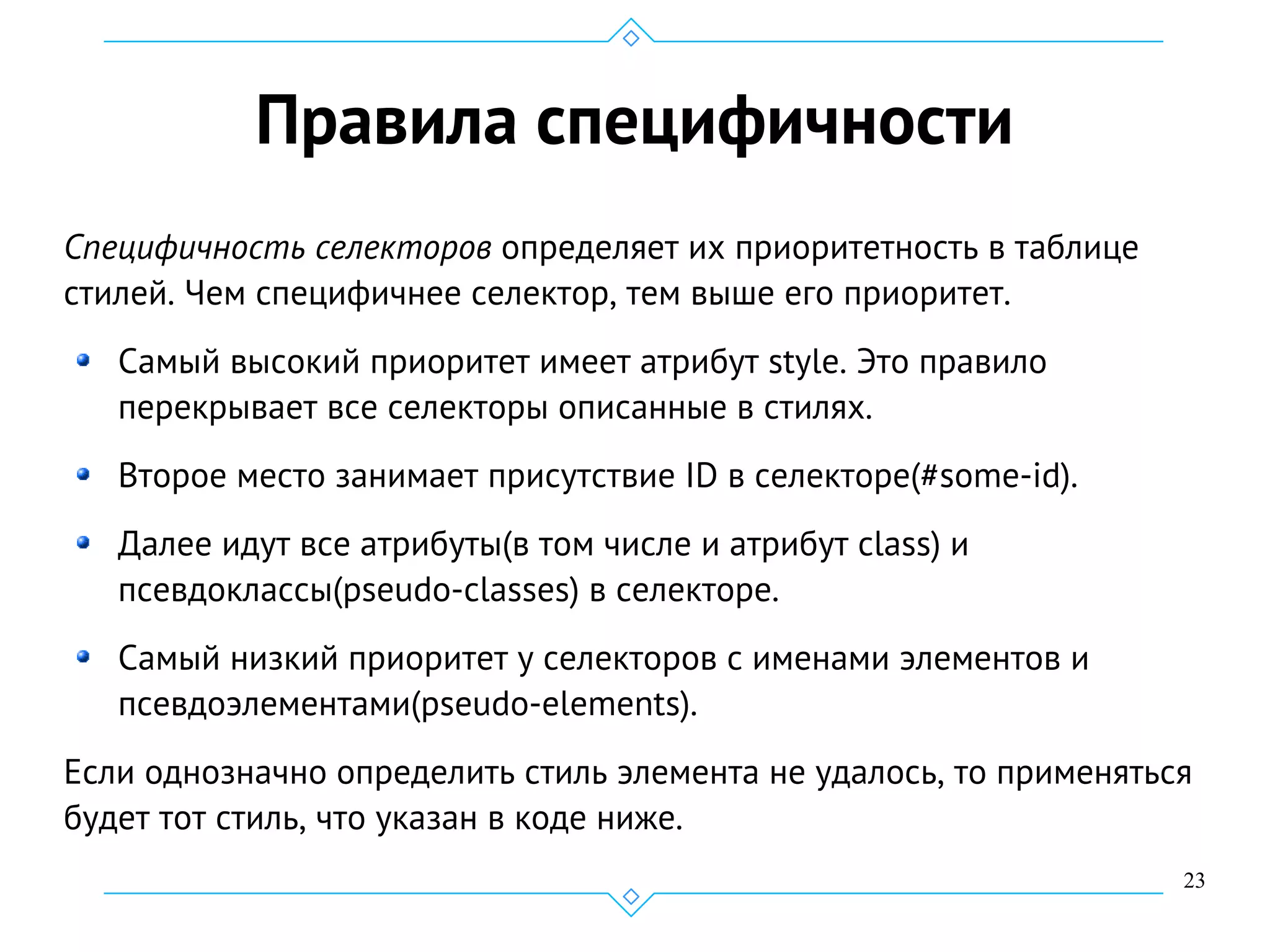 Правила специфичности

Специфичность селекторов определяет их приоритетность в таблице стилей. Чем специфичнее селектор, тем выше его приоритет.

- Самый высокий приоритет имеет атрибут style. Это правило перекрывает все селекторы описанные в стилях.
- Второе место занимает присутствие ID в селекторе(#some-id).
- Далее идут все атрибуты(в том числе и атрибут class) и псевдоклассы(pseudo-classes) в селекторе.
- Самый низкий приоритет у селекторов с именами элементов и псевдоэлементами(pseudo-elements).

Если однозначно определить стиль элемента не удалось, то применяться будет тот стиль, что указан в коде ниже.

23